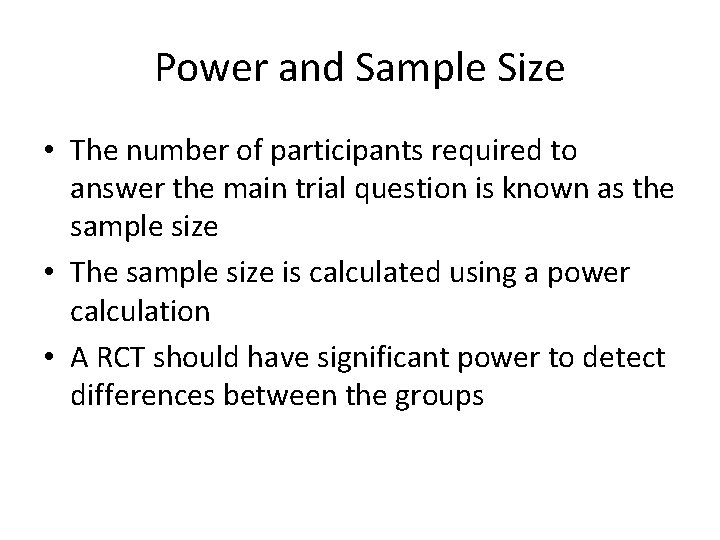 Power and Sample Size

• The number of participants required to answer the main trial question is known as the sample size
• The sample size is calculated using a power calculation
• A RCT should have significant power to detect differences between the groups